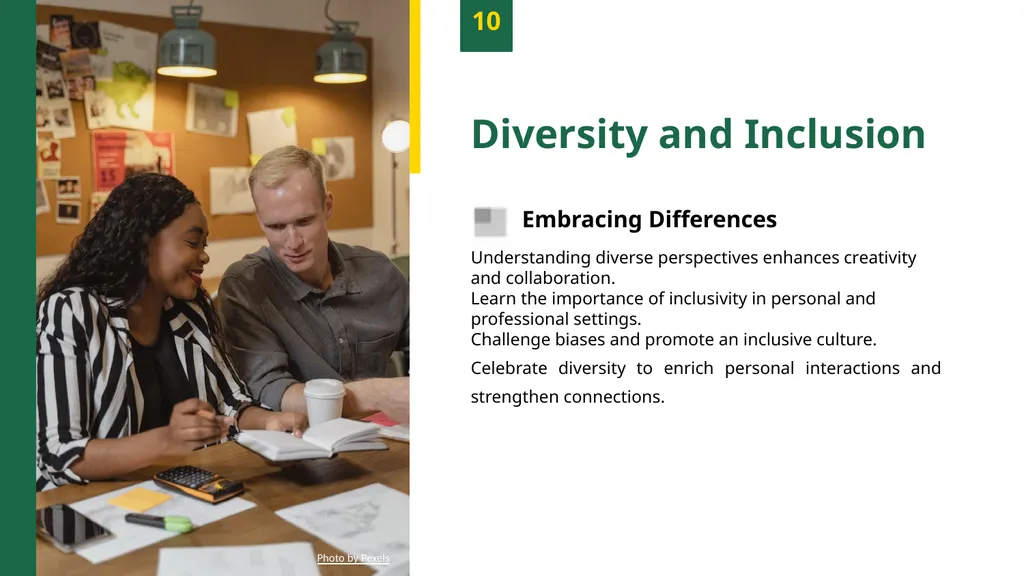 10

Diversity and Inclusion

Embracing Differences

Understanding diverse perspectives enhances creativity and collaboration.
Learn the importance of inclusivity in personal and professional settings.
Challenge biases and promote an inclusive culture.
Celebrate diversity to enrich personal interactions and strengthen connections.

Photo by Pexels